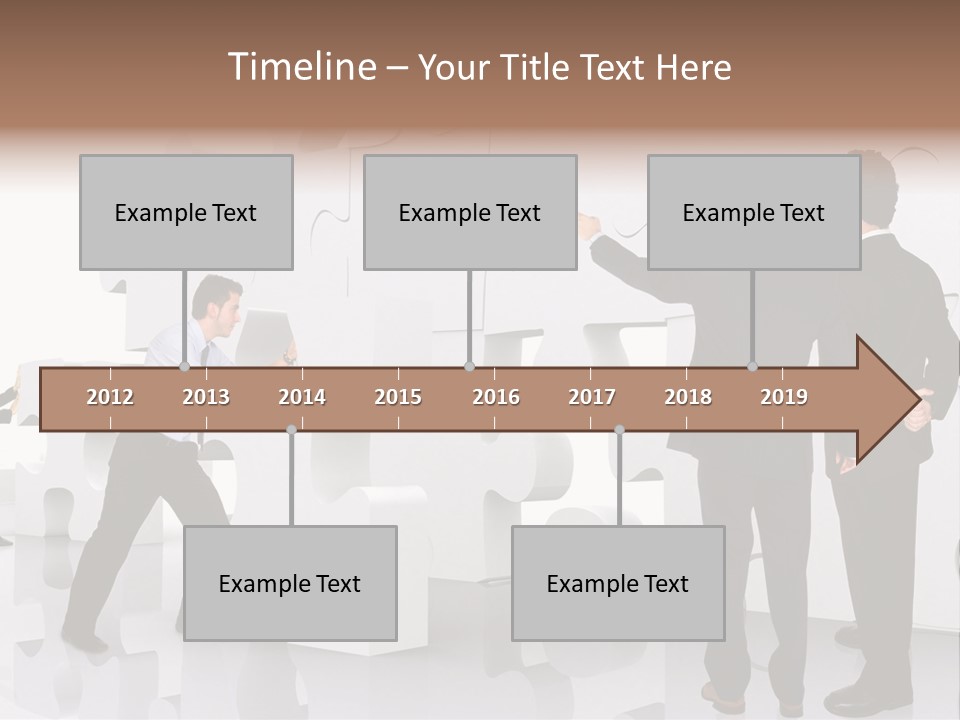 Timeline – Your Title Text Here

Example Text

Example Text

Example Text

2012 2013 2014 2015 2016 2017 2018 2019

Example Text

Example Text